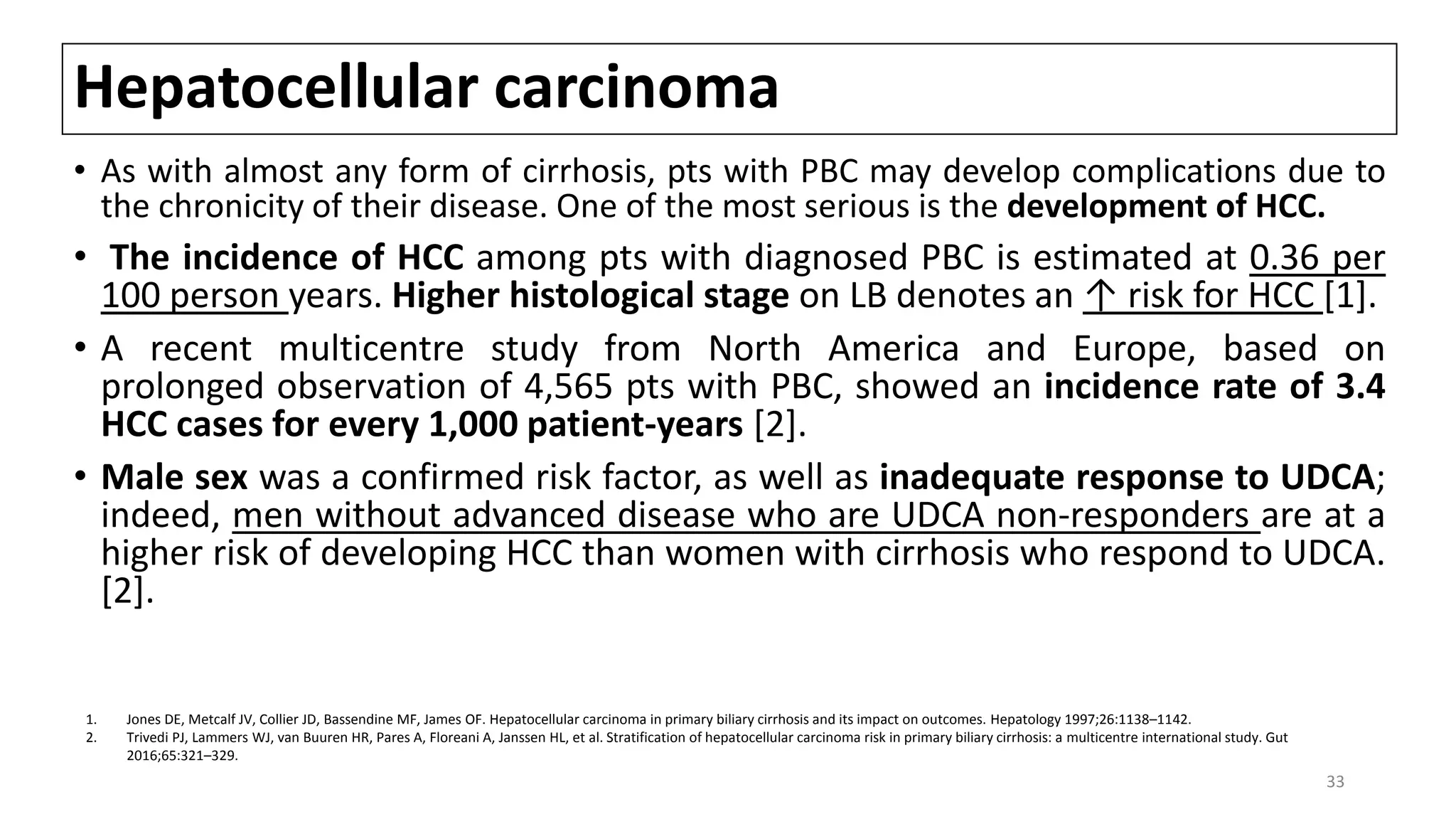 Hepatocellular carcinoma

• As with almost any form of cirrhosis, pts with PBC may develop complications due to the chronicity of their disease. One of the most serious is the development of HCC.

• The incidence of HCC among pts with diagnosed PBC is estimated at 0.36 per 100 person years. Higher histological stage on LB denotes an ↑ risk for HCC [1].

• A recent multicentre study from North America and Europe, based on prolonged observation of 4,565 pts with PBC, showed an incidence rate of 3.4 HCC cases for every 1,000 patient-years [2].

• Male sex was a confirmed risk factor, as well as inadequate response to UDCA; indeed, men without advanced disease who are UDCA non-responders are at a higher risk of developing HCC than women with cirrhosis who respond to UDCA. [2].

1. Jones DE, Metcalf JV, Collier JD, Bassendine MF, James OF. Hepatocellular carcinoma in primary biliary cirrhosis and its impact on outcomes. Hepatology 1997;26:1138–1142.
2. Trivedi PJ, Lammers WJ, van Buuren HR, Pares A, Floreani A, Janssen HL, et al. Stratification of hepatocellular carcinoma risk in primary biliary cirrhosis: a multicentre international study. Gut 2016;65:321–329.

33